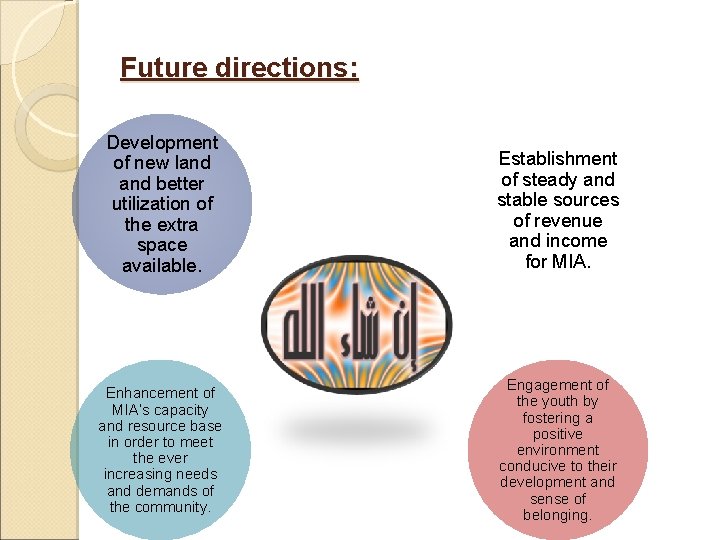 Future directions:

Development of new land and better utilization of the extra space available.

Establishment of steady and stable sources of revenue and income for MIA.

إن شاء الله

Enhancement of MIA's capacity and resource base in order to meet the ever increasing needs and demands of the community.

Engagement of the youth by fostering a positive environment conducive to their development and sense of belonging.